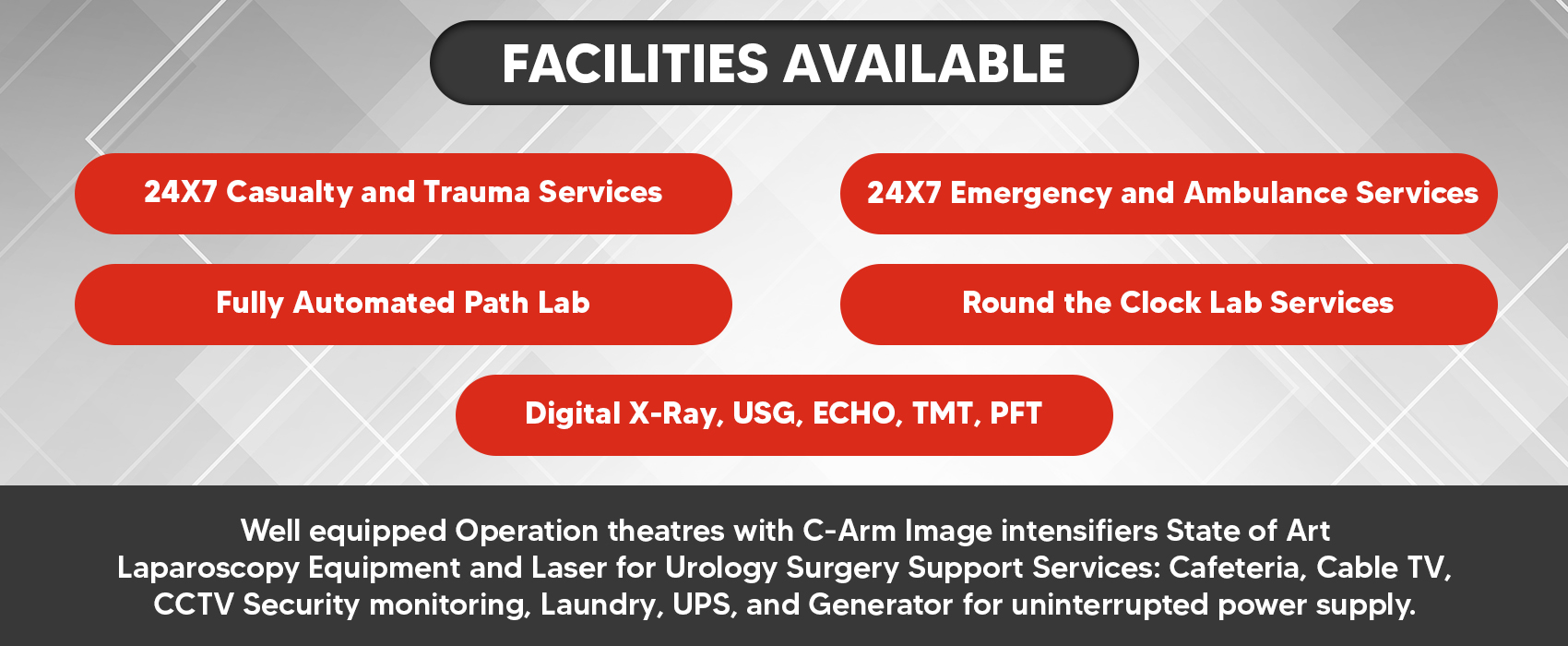 FACILITIES AVAILABLE

24X7 Casualty and Trauma Services

24X7 Emergency and Ambulance Services

Fully Automated Path Lab

Round the Clock Lab Services

Digital X-Ray, USG, ECHO, TMT, PFT

Well equipped Operation theatres with C-Arm Image intensifiers State of Art Laparoscopy Equipment and Laser for Urology Surgery Support Services: Cafeteria, Cable TV, CCTV Security monitoring, Laundry, UPS, and Generator for uninterrupted power supply.